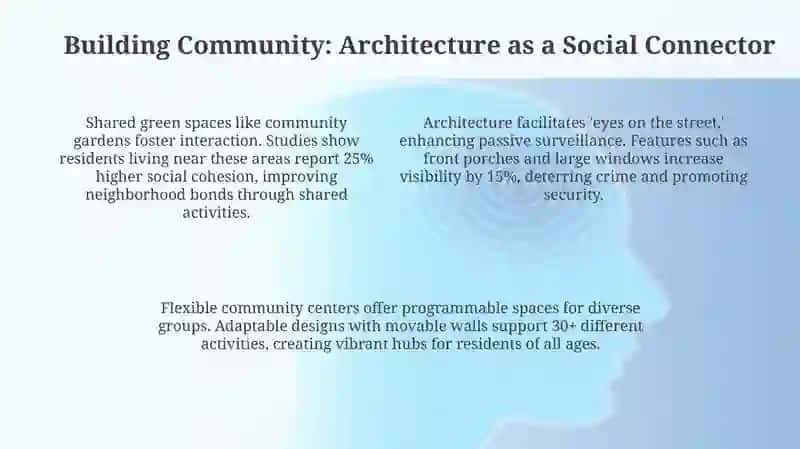 Building Community: Architecture as a Social Connector

Shared green spaces like community gardens foster interaction. Studies show residents living near these areas report 25% higher social cohesion, improving neighborhood bonds through shared activities.

Architecture facilitates 'eyes on the street,' enhancing passive surveillance. Features such as front porches and large windows increase visibility by 15%, deterring crime and promoting security.

Flexible community centers offer programmable spaces for diverse groups. Adaptable designs with movable walls support 30+ different activities, creating vibrant hubs for residents of all ages.